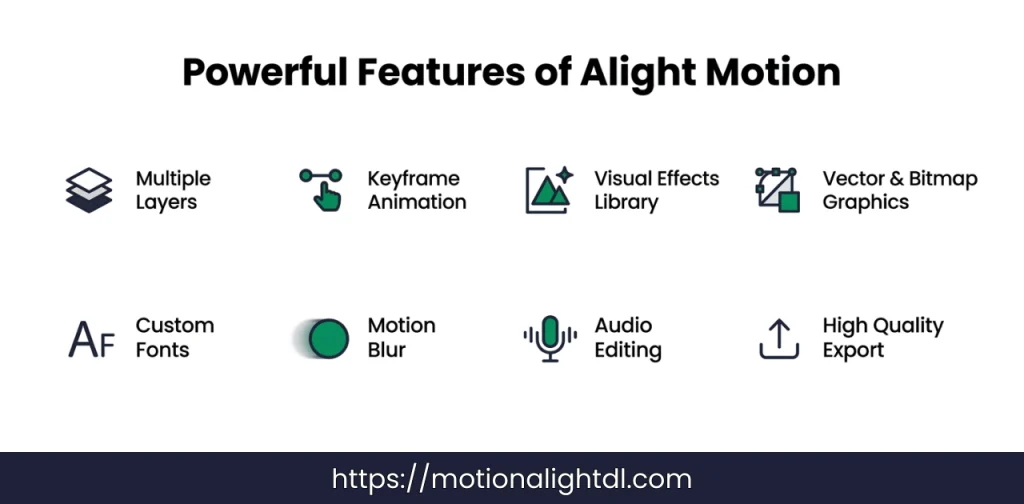 Powerful Features of Alight Motion

Multiple Layers

Keyframe Animation

Visual Effects Library

Vector & Bitmap Graphics

AF

Custom Fonts

Motion Blur

Audio Editing

High Quality Export

https://motionalightdl.com